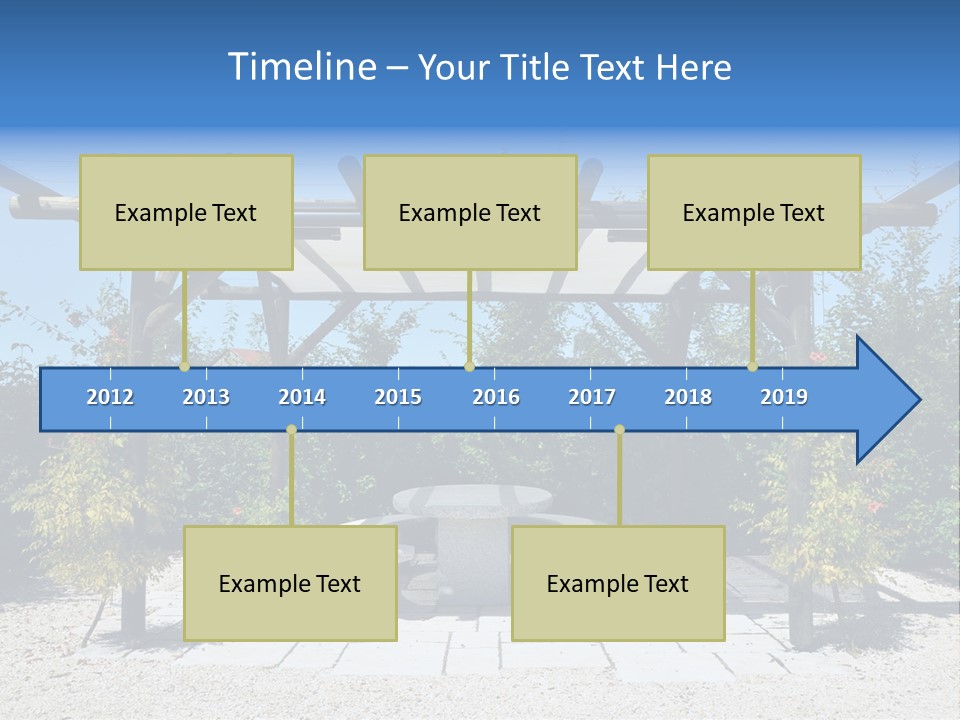 Timeline – Your Title Text Here

Example Text

Example Text

Example Text

2012 2013 2014 2015 2016 2017 2018 2019

Example Text

Example Text